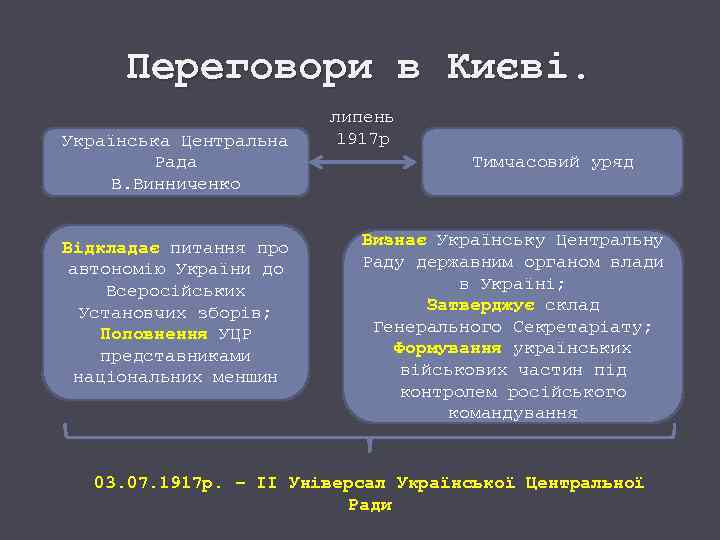 Переговори в Києві.

липень 1917р

Українська Центральна Рада В.Винниченко

Тимчасовий уряд

Відкладає питання про автономію України до Всеросійських Установчих зборів; Поповнення УЦР представниками національних меншин

Визнає Українську Центральну Раду державним органом влади в Україні; Затверджує склад Генерального Секретаріату; Формування українських військових частин під контролем російського командування

03.07.1917р. – II Універсал Української Центральної Ради